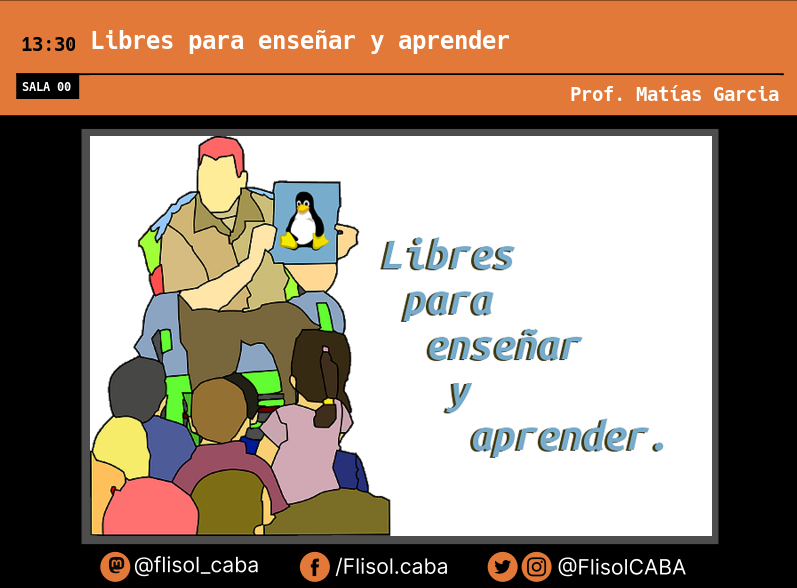 13:30 Libres para enseñar y aprender

SALA 00

Prof. Matías Garcia

Libres
para
enseñar
y
aprender.

@flisol_caba /Flisol.caba @FlisolCABA